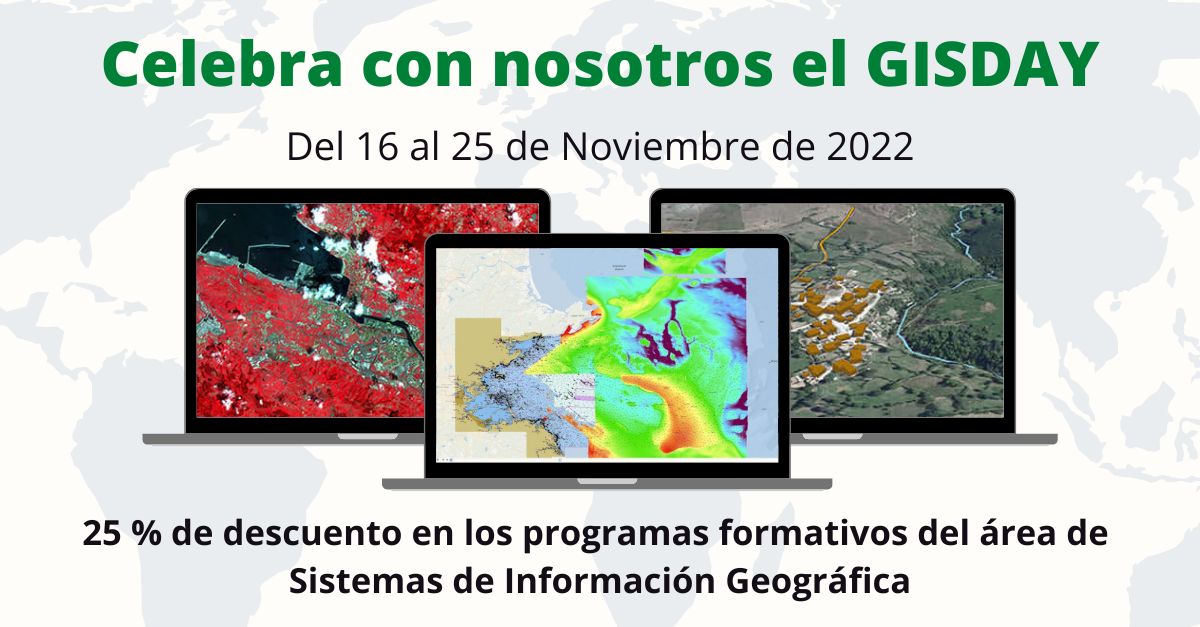 Celebra con nosotros el GISDAY

Del 16 al 25 de Noviembre de 2022

25 % de descuento en los programas formativos del área de Sistemas de Información Geográfica